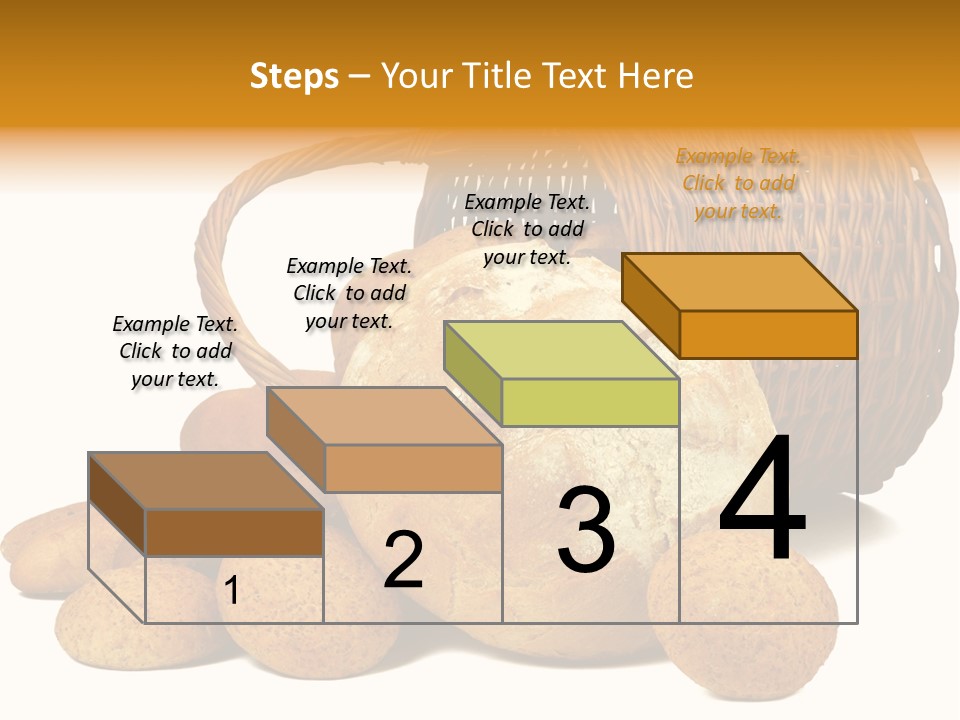 Steps – Your Title Text Here

Example Text. Click to add your text.

Example Text. Click to add your text.

Example Text. Click to add your text.

Example Text. Click to add your text.

1

2

3

4